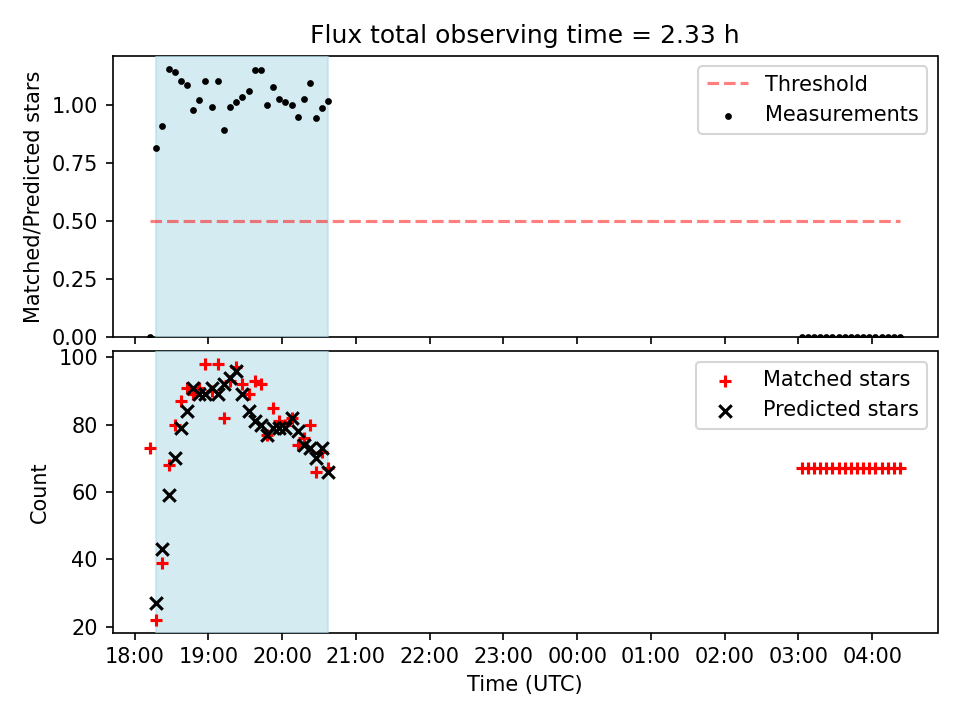 Flux total observing time = 2.33 h

Matched/Predicted stars

1.00
0.75
0.50
0.25
0.00

Threshold
Measurements

Count

100
80
60
40
20

Matched stars
Predicted stars

18:00 19:00 20:00 21:00 22:00 23:00 00:00 01:00 02:00 03:00 04:00

Time (UTC)